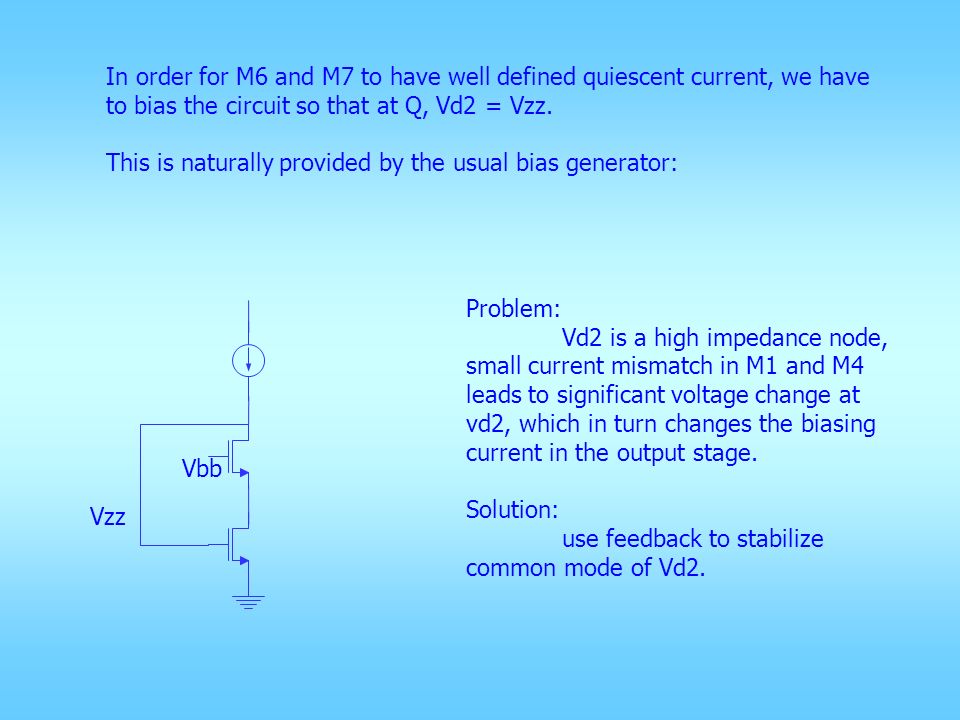 In order for M6 and M7 to have well defined quiescent current, we have to bias the circuit so that at Q, Vd2 = Vzz.

This is naturally provided by the usual bias generator:

Vbb

Vzz

Problem:
Vd2 is a high impedance node, small current mismatch in M1 and M4 leads to significant voltage change at vd2, which in turn changes the biasing current in the output stage.

Solution:
use feedback to stabilize common mode of Vd2.